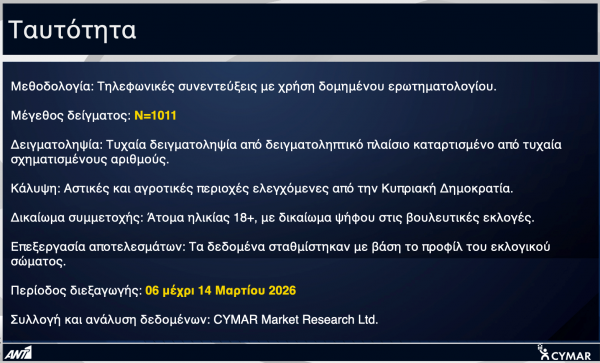 Ταυτότητα

Μεθοδολογία: Τηλεφωνικές συνεντεύξεις με χρήση δομημένου ερωτηματολογίου.

Μέγεθος δείγματος: N=1011

Δειγματοληψία: Τυχαία δειγματοληψία από δειγματοληπτικό πλαίσιο καταρτισμένο από τυχαία σχηματισμένους αριθμούς.

Κάλυψη: Αστικές και αγροτικές περιοχές ελεγχόμενες από την Κυπριακή Δημοκρατία.

Δικαίωμα συμμετοχής: Άτομα ηλικίας 18+, με δικαίωμα ψήφου στις βουλευτικές εκλογές.

Επεξεργασία αποτελεσμάτων: Τα δεδομένα σταθμίστηκαν με βάση το προφίλ του εκλογικού σώματος.

Περίοδος διεξαγωγής: 06 μέχρι 14 Μαρτίου 2026

Συλλογή και ανάλυση δεδομένων: CYMAR Market Research Ltd.

ANT1

CYMAR